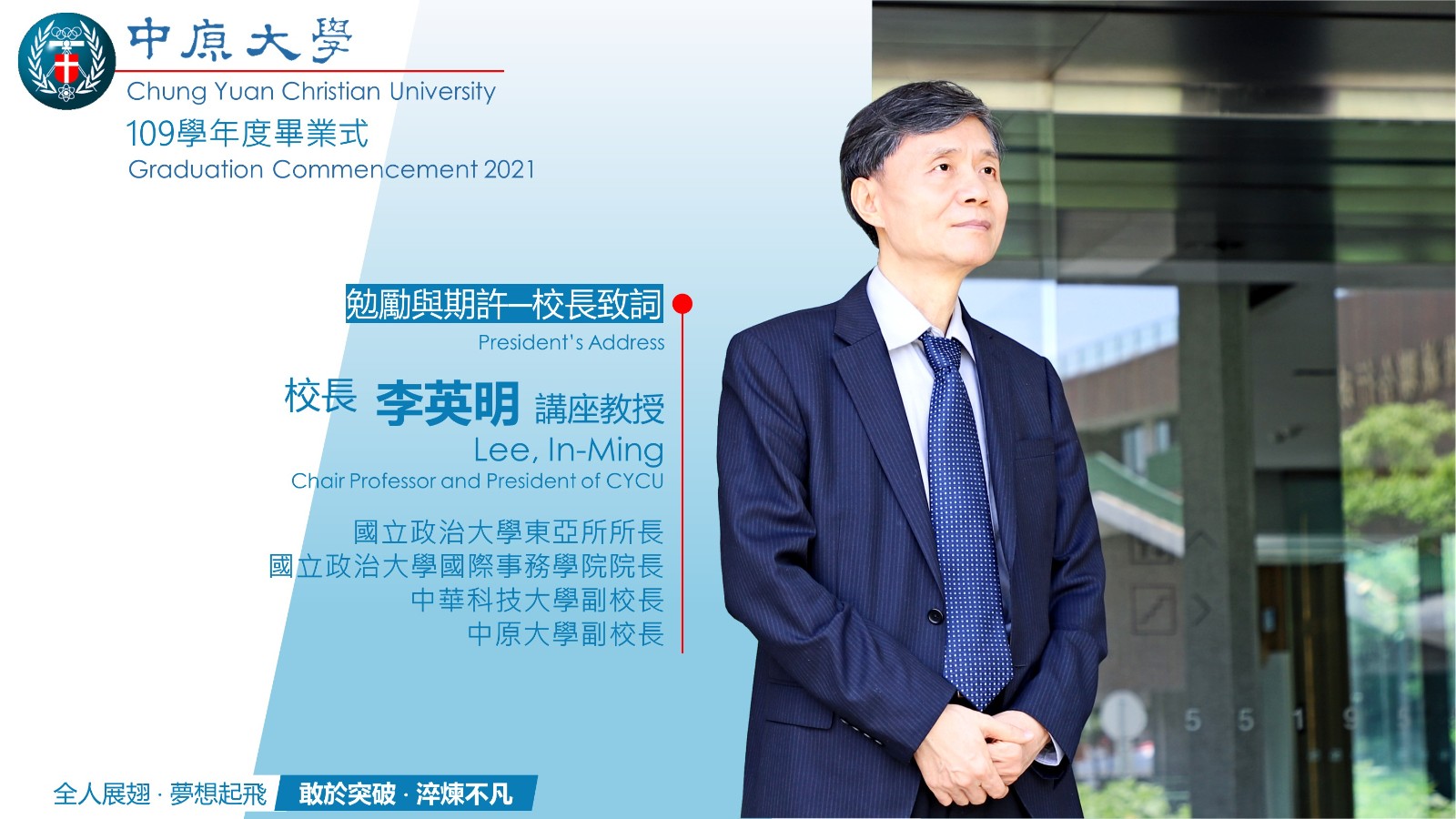 中原大學
Chung Yuan Christian University
109學年度畢業式
Graduation Commencement 2021

勉勵與期許─校長致詞
President's Address

校長 李英明 講座教授
Lee, In-Ming
Chair Professor and President of CYCU

國立政治大學東亞所所長
國立政治大學國際事務學院院長
中華科技大學副校長
中原大學副校長

全人展翅 · 夢想起飛 敢於突破 · 淬煉不凡